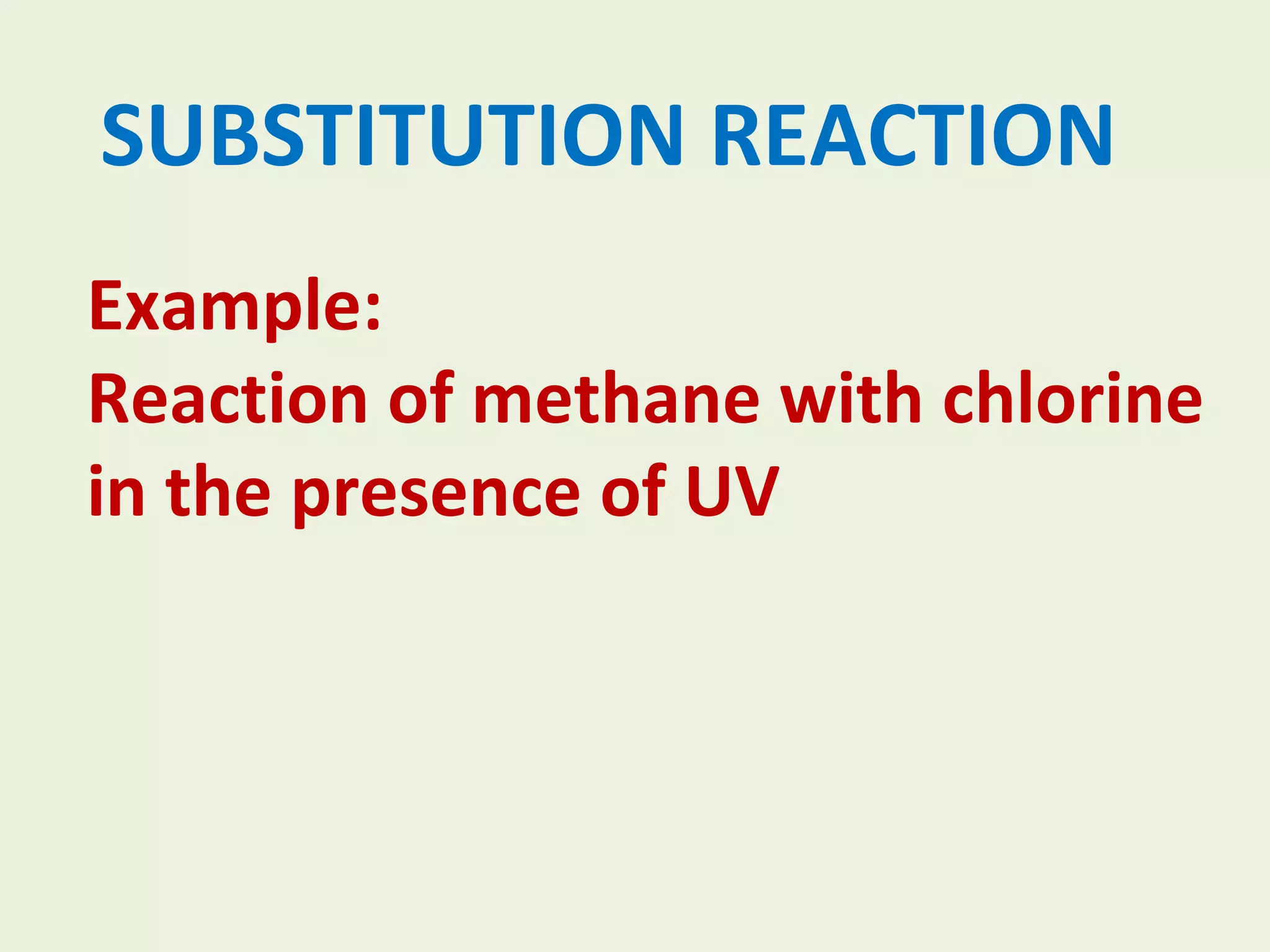 SUBSTITUTION REACTION

Example:
Reaction of methane with chlorine in the presence of UV